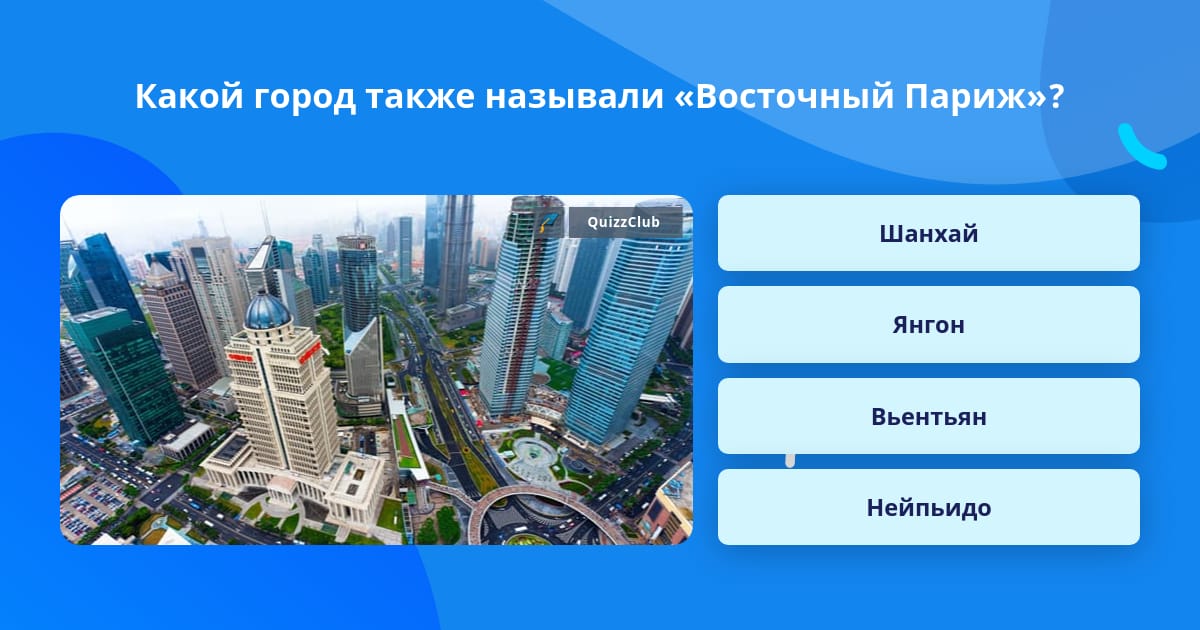 Какой город также называли «Восточный Париж»?

QuizzClub

Шанхай

Янгон

Вьентьян

Нейпьидо